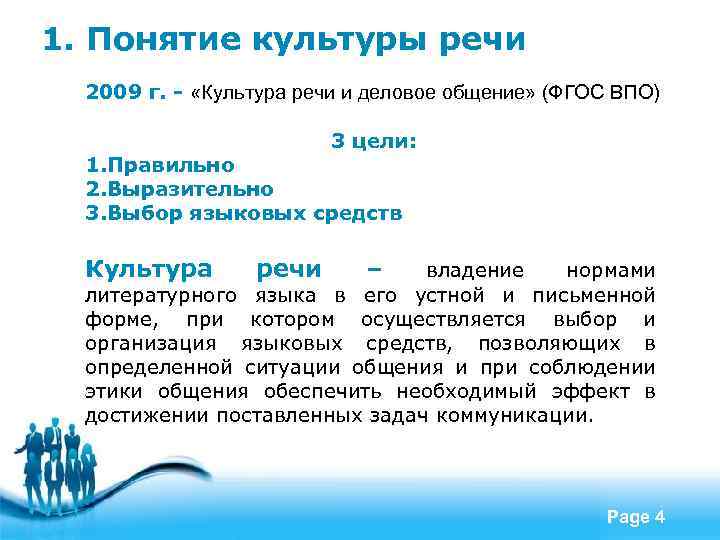 1. Понятие культуры речи

2009 г. - «Культура речи и деловое общение» (ФГОС ВПО)

3 цели:
1.Правильно
2.Выразительно
3.Выбор языковых средств

Культура речи – владение нормами литературного языка в его устной и письменной форме, при котором осуществляется выбор и организация языковых средств, позволяющих в определенной ситуации общения и при соблюдении этики общения обеспечить необходимый эффект в достижении поставленных задач коммуникации.

Page 4